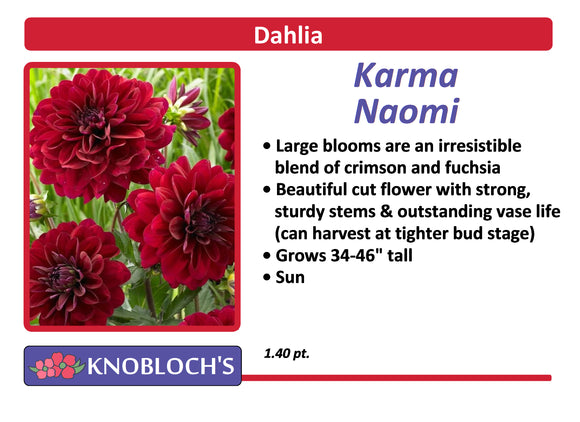 Dahlia

Karma Naomi

• Large blooms are an irresistible blend of crimson and fuchsia
• Beautiful cut flower with strong, sturdy stems & outstanding vase life (can harvest at tighter bud stage)
• Grows 34-46" tall
• Sun

KNOBLOCH'S

1.40 pt.